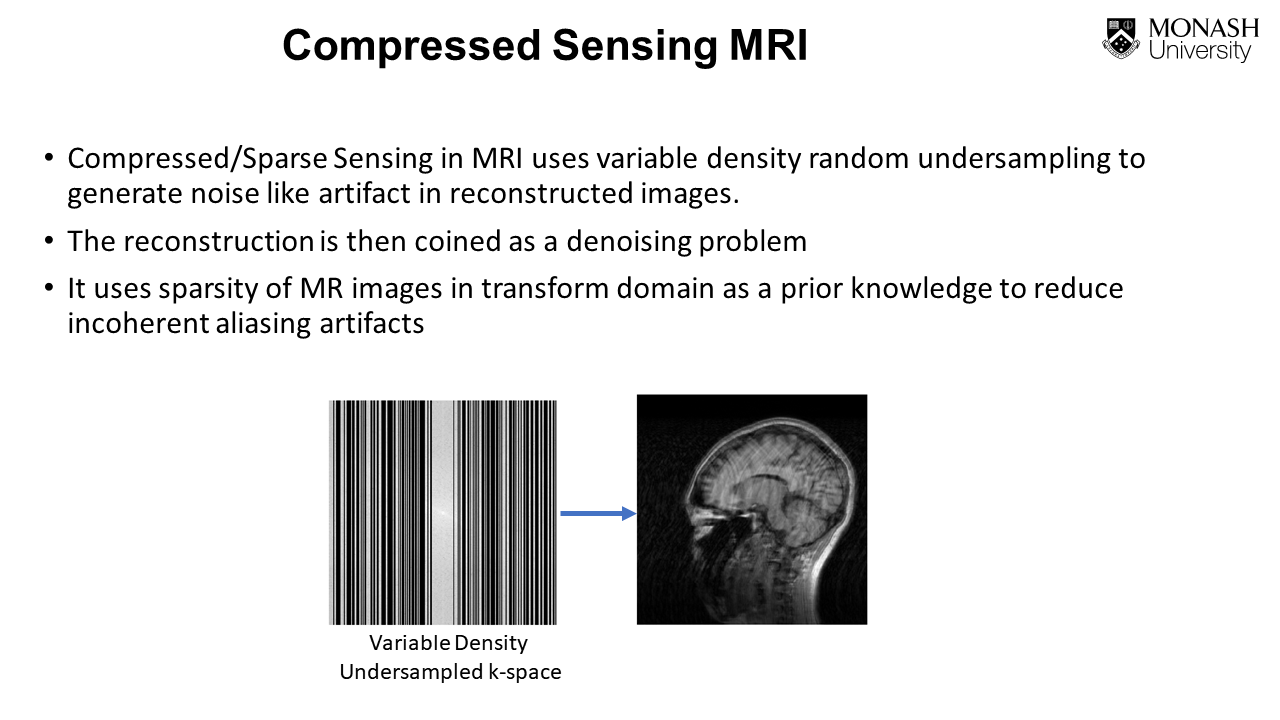 Compressed Sensing MRI

MONASH University

• Compressed/Sparse Sensing in MRI uses variable density random undersampling to generate noise like artifact in reconstructed images.

• The reconstruction is then coined as a denoising problem

• It uses sparsity of MR images in transform domain as a prior knowledge to reduce incoherent aliasing artifacts

Variable Density Undersampled k-space